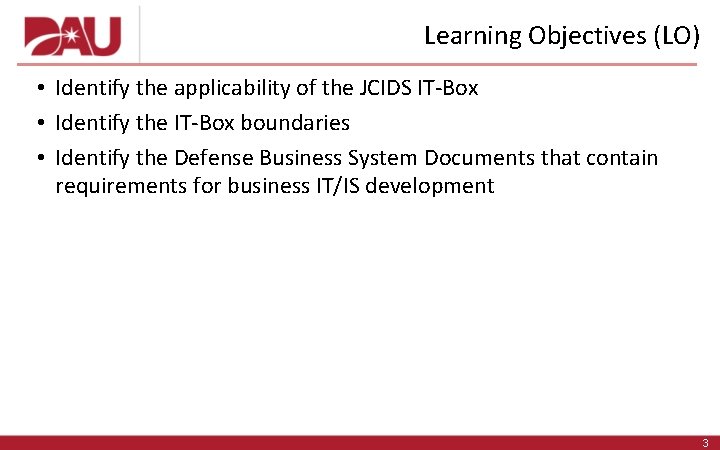 DAU

Learning Objectives (LO)

• Identify the applicability of the JCIDS IT-Box
• Identify the IT-Box boundaries
• Identify the Defense Business System Documents that contain requirements for business IT/IS development

3